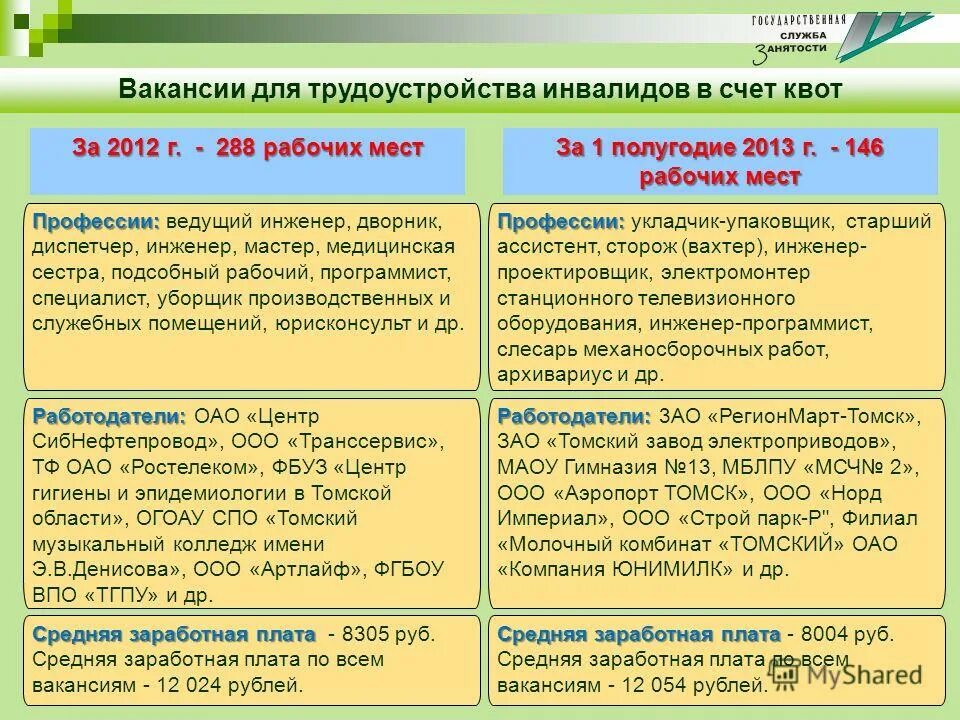 ГОСУДАРСТВЕННАЯ СЛУЖБА ЗАНЯТОСТИ

Вакансии для трудоустройства инвалидов в счет квот

За 2012 г. - 288 рабочих мест

Профессии: ведущий инженер, дворник, диспетчер, инженер, мастер, медицинская сестра, подсобный рабочий, программист, специалист, уборщик производственных и служебных помещений, юрисконсульт и др.

Работодатели: ОАО «Центр СибНефтепровод», ООО «Транссервис», ТФ ОАО «Ростелеком», ФБУЗ «Центр гигиены и эпидемиологии в Томской области», ОГОАУ СПО «Томский музыкальный колледж имени Э.В.Денисова», ООО «Артлайф», ФГБОУ ВПО «ТГПУ» и др.

Средняя заработная плата - 8305 руб. Средняя заработная плата по всем вакансиям - 12 024 рублей.

За 1 полугодие 2013 г. - 146 рабочих мест

Профессии: укладчик-упаковщик, старший ассистент, сторож (вахтер), инженер-проектировщик, электромонтер станционного телевизионного оборудования, инженер-программист, слесарь механосборочных работ, архивариус и др.

Работодатели: ЗАО «РегионМарт-Томск», ЗАО «Томский завод электроприводов», МАОУ Гимназия №13, МБЛПУ «МСЧ№ 2», ООО «Аэропорт ТОМСК», ООО «Норд Империал», ООО «Строй парк-Р", Филиал «Молочный комбинат «ТОМСКИЙ» ОАО «Компания ЮНИМИЛК» и др.

Средняя заработная плата - 8004 руб. Средняя заработная плата по всем вакансиям - 12 054 рублей.

MyShared